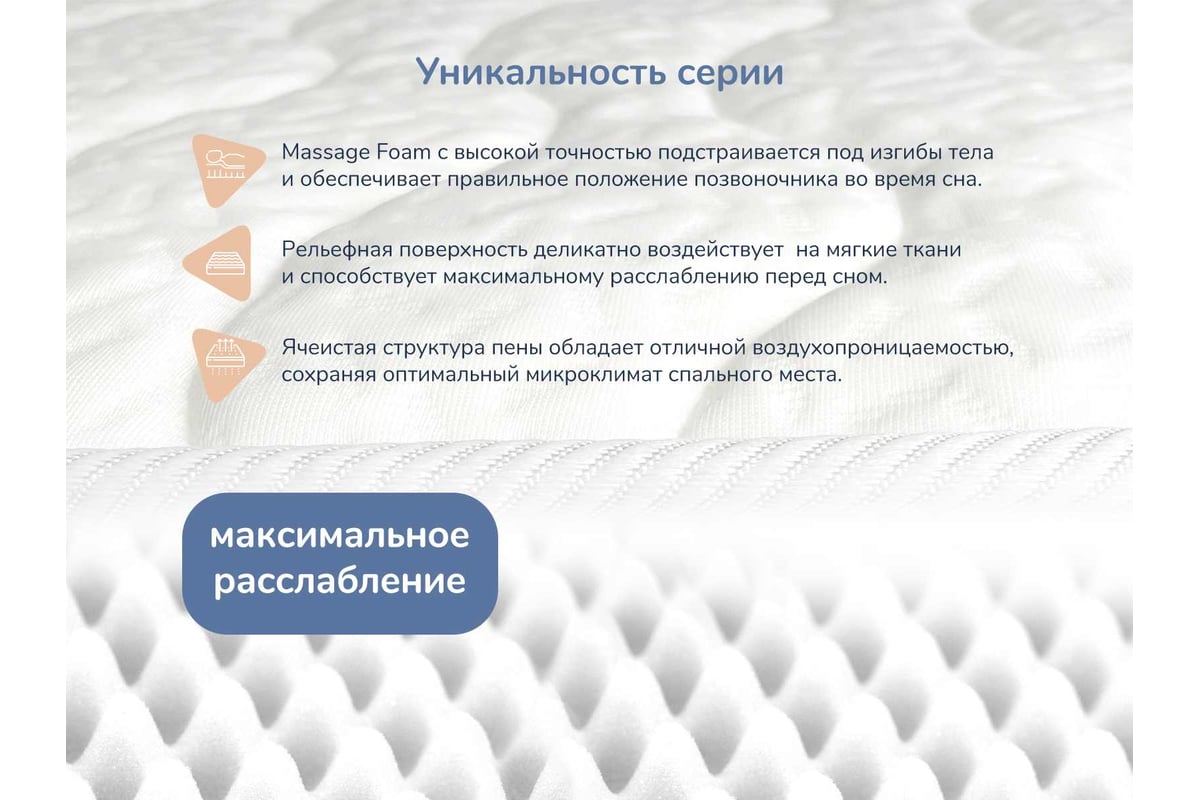 Уникальность серии

Massage Foam с высокой точностью подстраивается под изгибы тела и обеспечивает правильное положение позвоночника во время сна.

Рельефная поверхность деликатно воздействует на мягкие ткани и способствует максимальному расслаблению перед сном.

Ячеистая структура пены обладает отличной воздухопроницаемостью, сохраняя оптимальный микроклимат спального места.

максимальное расслабление